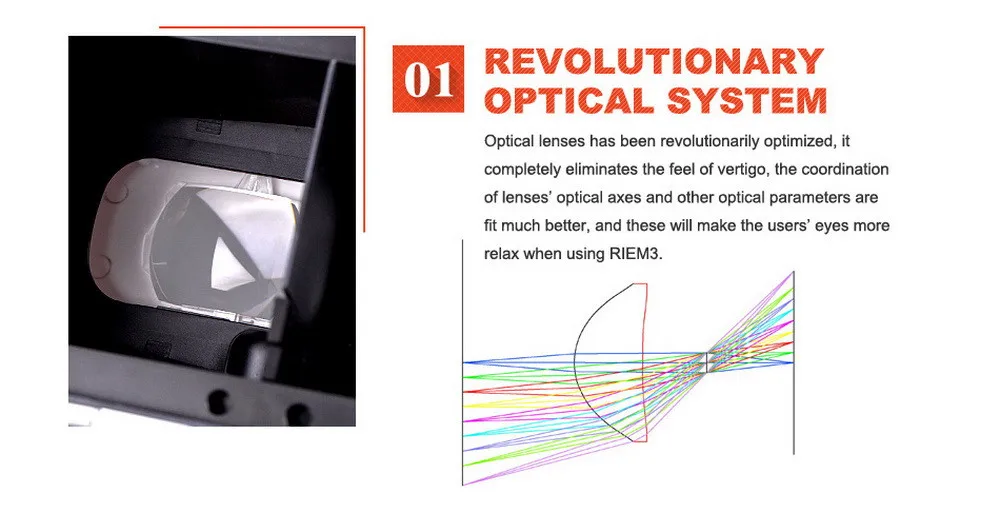 01 REVOLUTIONARY OPTICAL SYSTEM

Optical lenses has been revolutionarily optimized, it completely eliminates the feel of vertigo, the coordination of lenses' optical axes and other optical parameters are fit much better, and these will make the users' eyes more relax when using RIEM3.